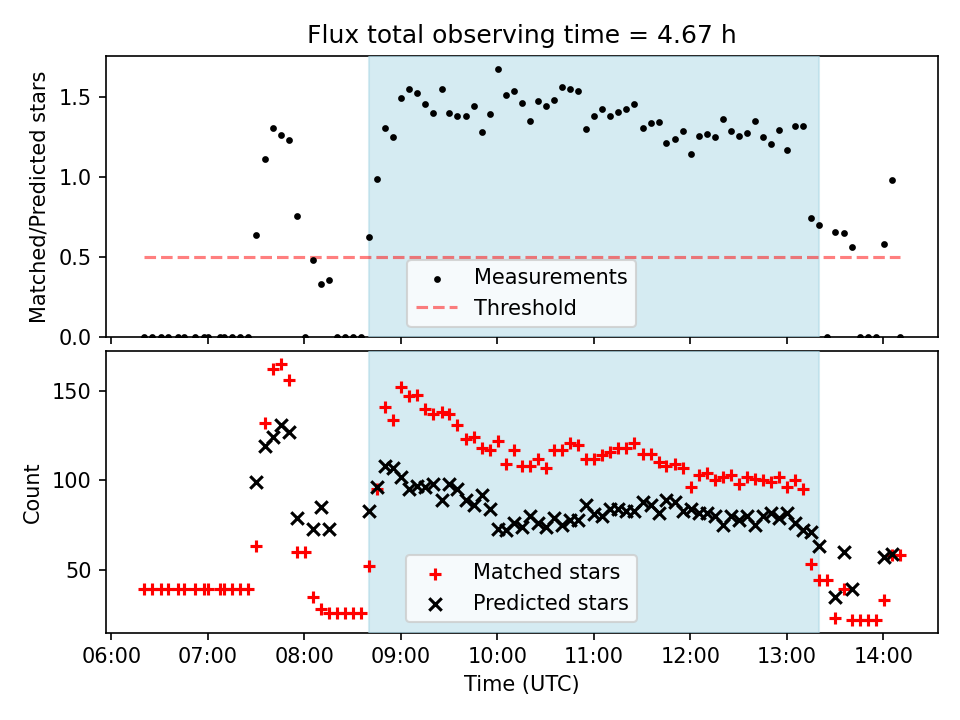 Flux total observing time = 4.67 h

Matched/Predicted stars

1.5
1.0
0.5
0.0

Measurements
Threshold

Count

150
100
50

Matched stars
Predicted stars

06:00 07:00 08:00 09:00 10:00 11:00 12:00 13:00 14:00

Time (UTC)